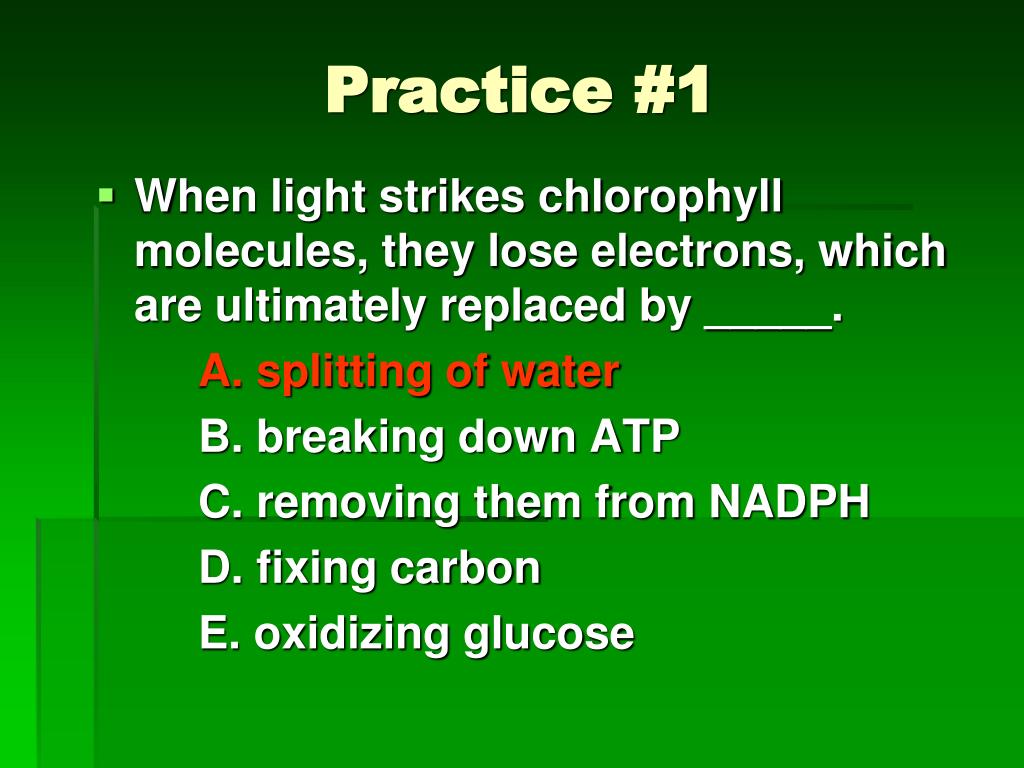 Practice #1

When light strikes chlorophyll molecules, they lose electrons, which are ultimately replaced by _____.

A. splitting of water

B. breaking down ATP

C. removing them from NADPH

D. fixing carbon

E. oxidizing glucose